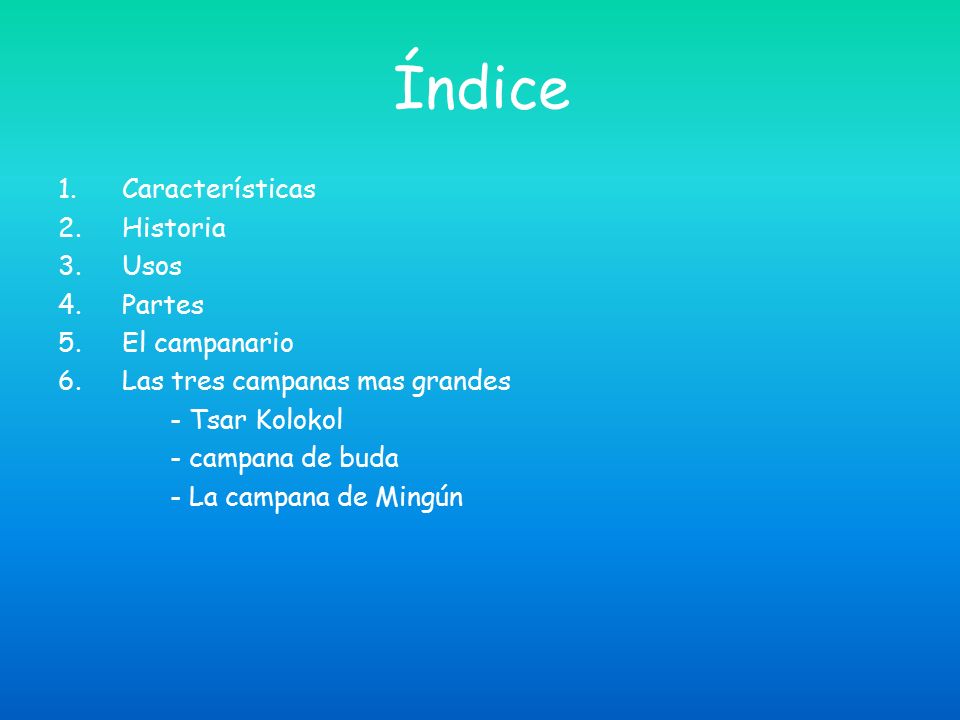 Índice

1. Características
2. Historia
3. Usos
4. Partes
5. El campanario
6. Las tres campanas mas grandes
- Tsar Kolokol
- campana de buda
- La campana de Mingún